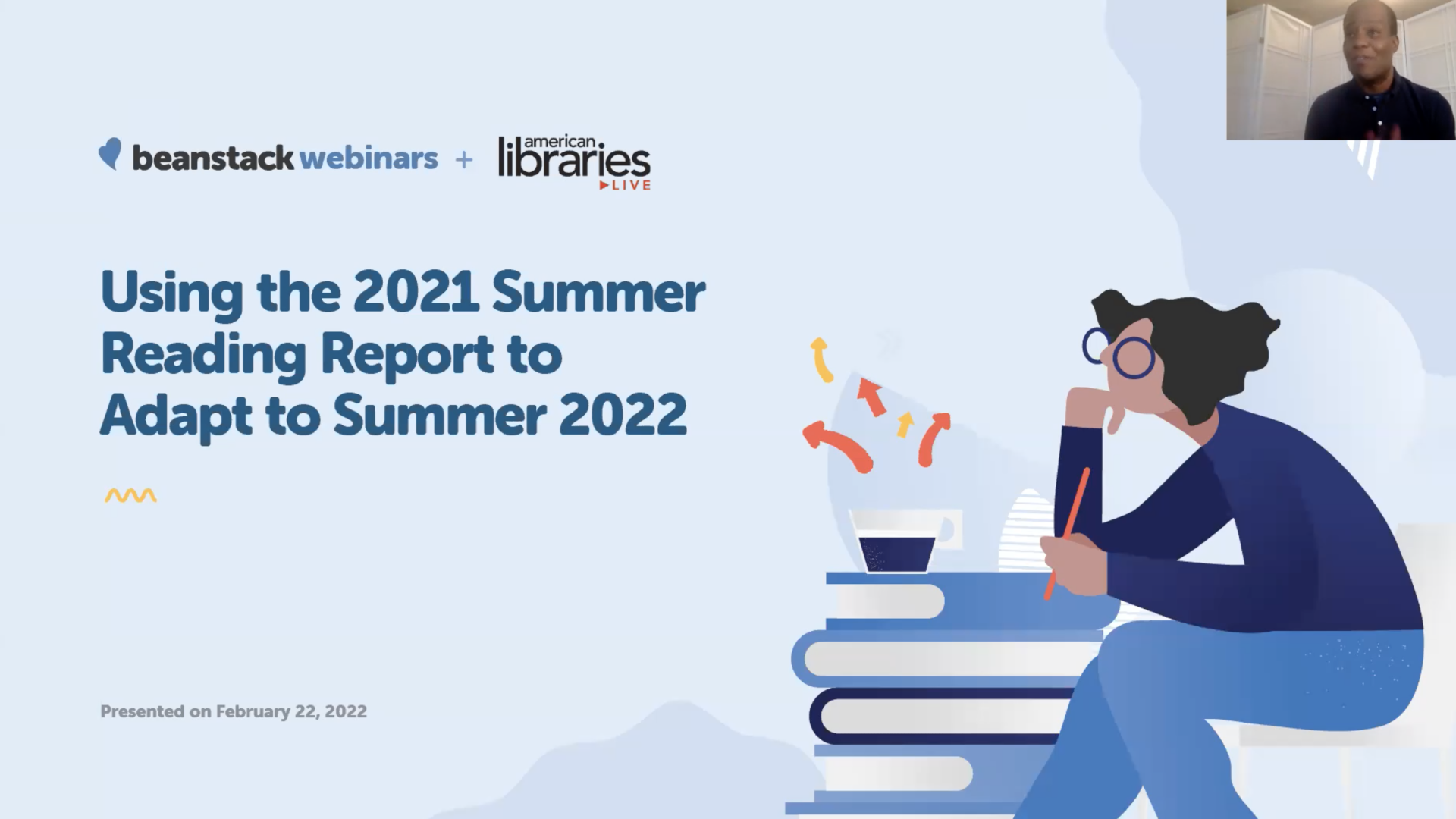 beanstack webinars + american libraries LIVE

Using the 2021 Summer Reading Report to Adapt to Summer 2022

Presented on February 22, 2022